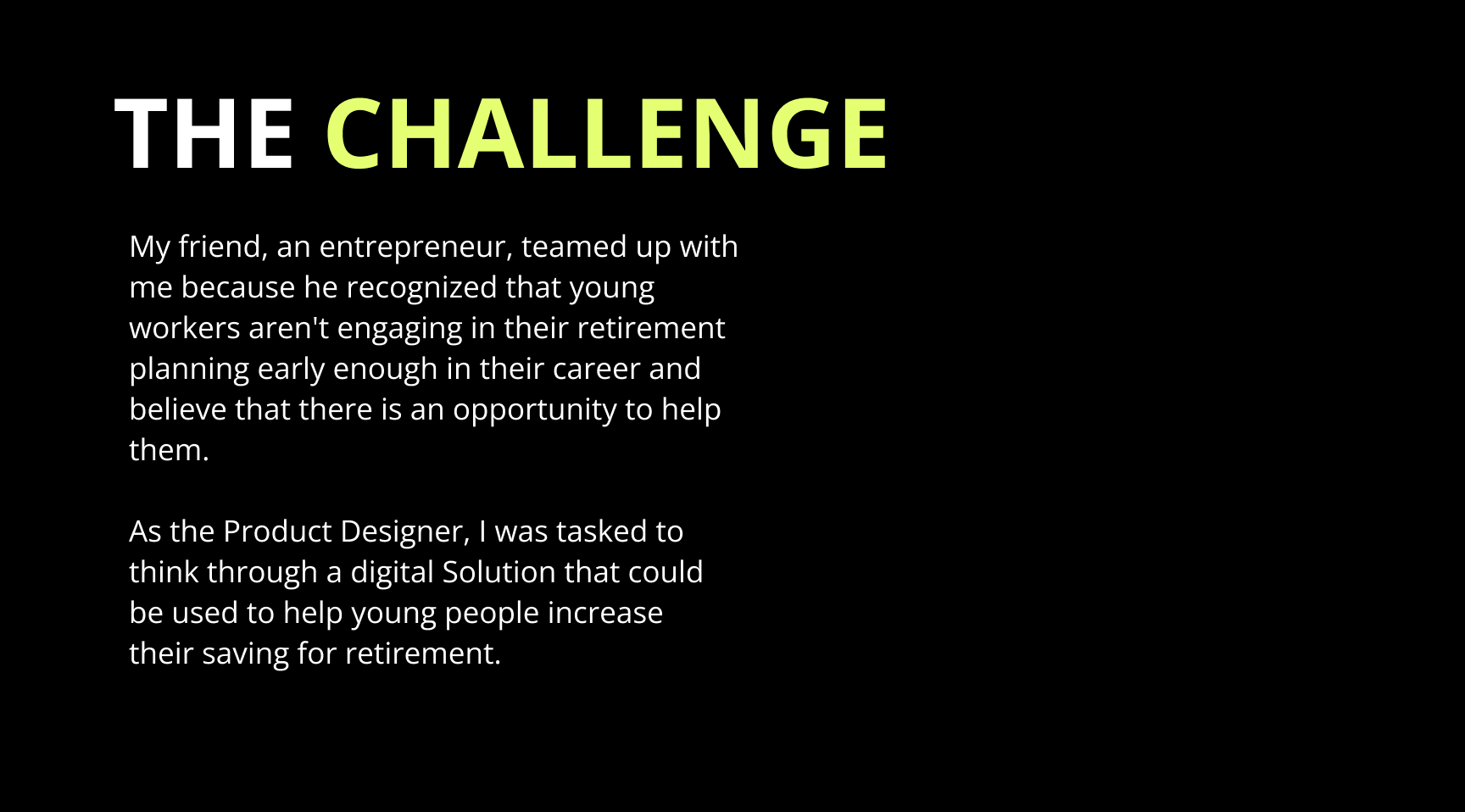 THE CHALLENGE

My friend, an entrepreneur, teamed up with me because he recognized that young workers aren't engaging in their retirement planning early enough in their career and believe that there is an opportunity to help them.

As the Product Designer, I was tasked to think through a digital Solution that could be used to help young people increase their saving for retirement.